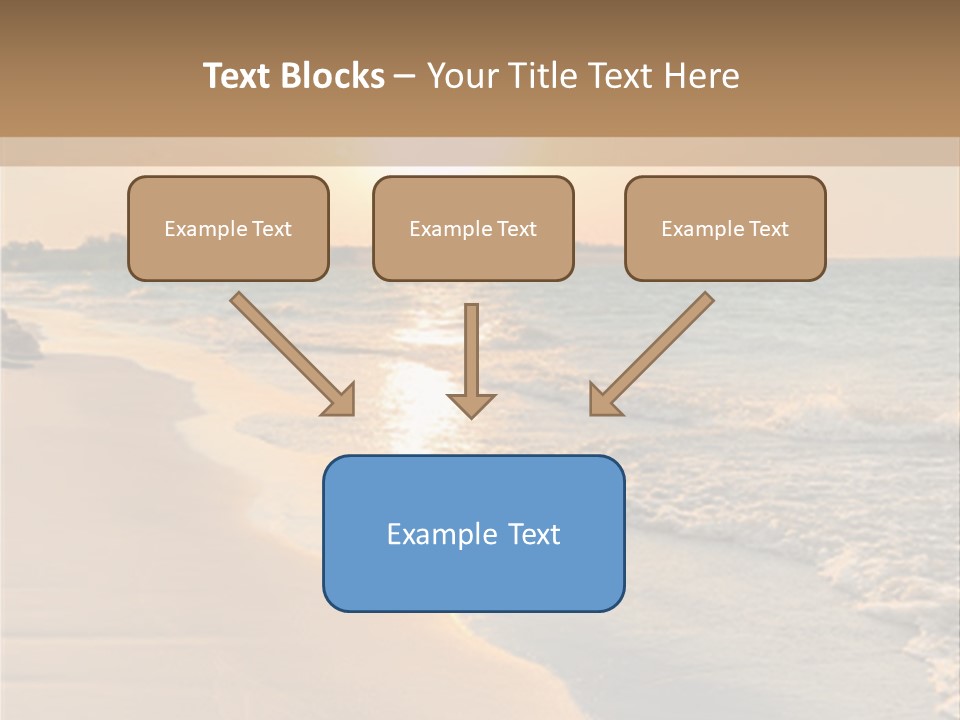 Text Blocks – Your Title Text Here

Example Text

Example Text

Example Text

Example Text